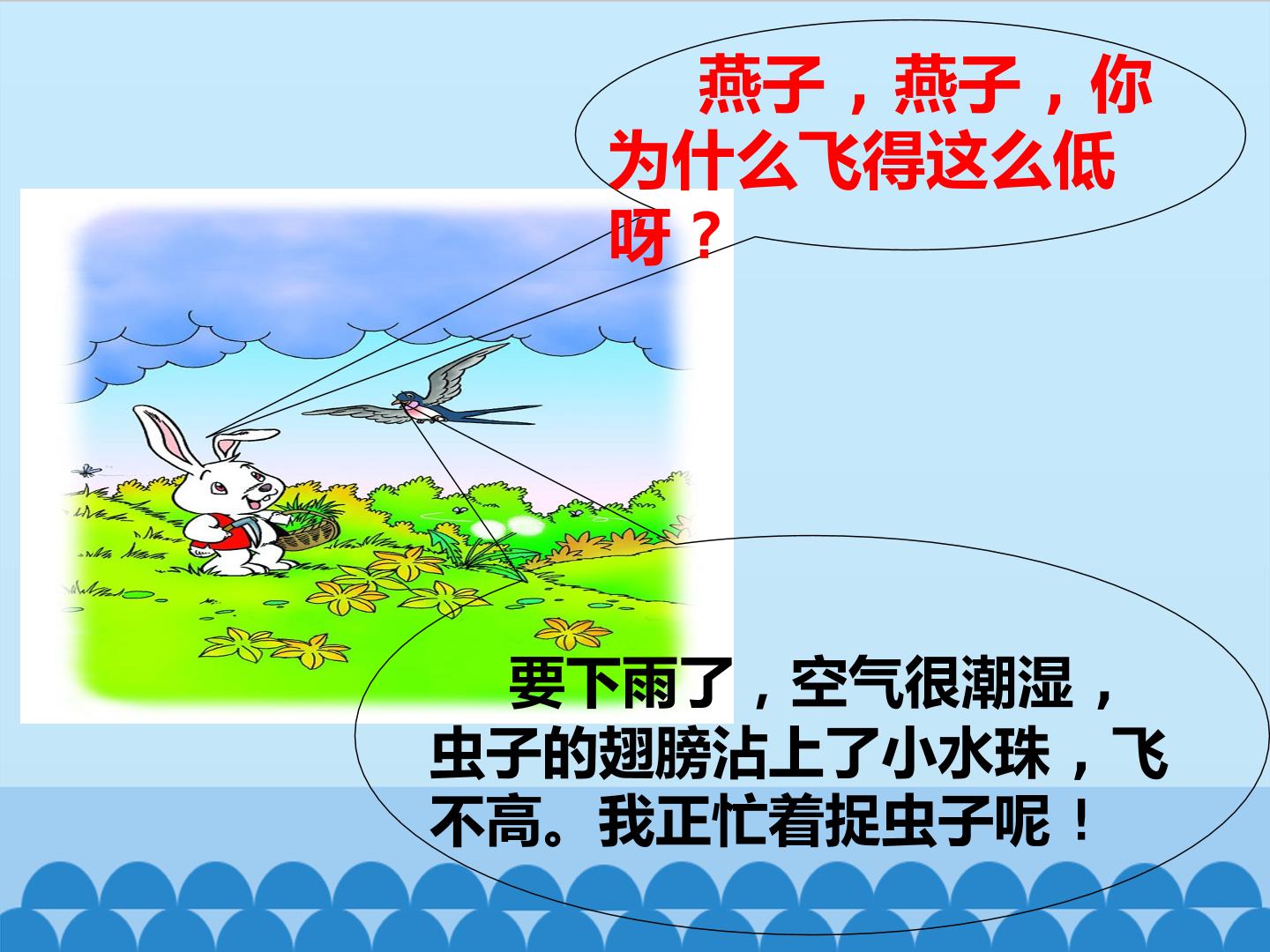 燕子，燕子，你为什么飞得这么低呀？

要下雨了，空气很潮湿，虫子的翅膀沾上了小水珠，飞不高。我正忙着捉虫子呢！